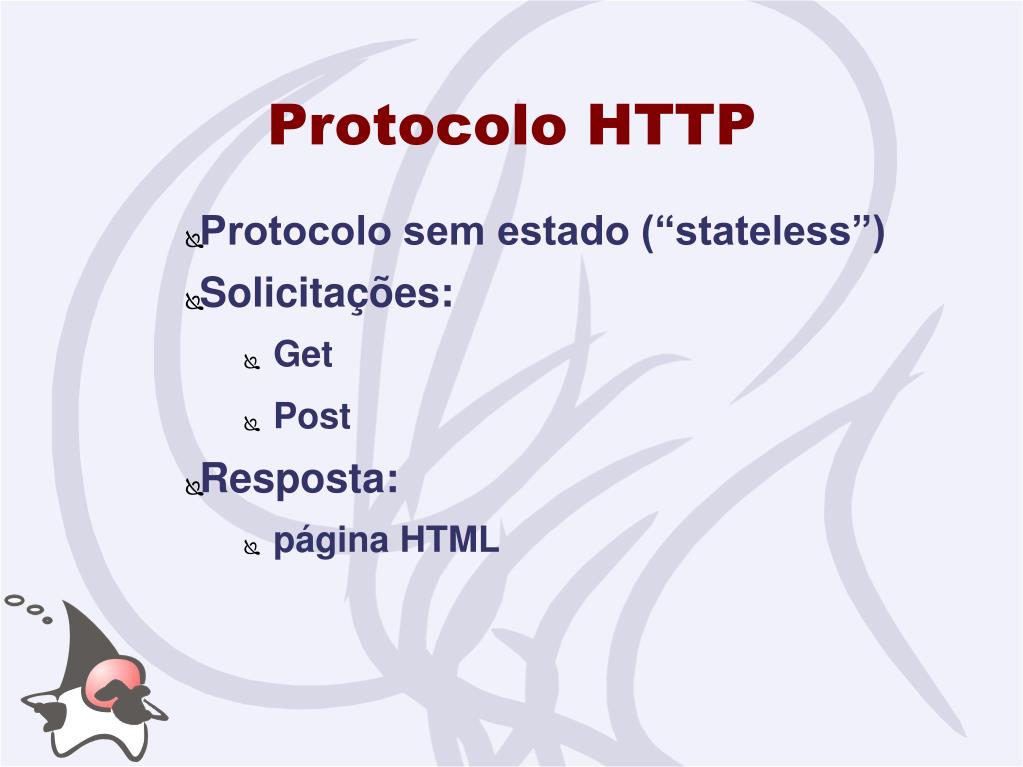 Protocolo HTTP

Protocolo sem estado (“stateless”)

Solicitações:

Get

Post

Resposta:

página HTML